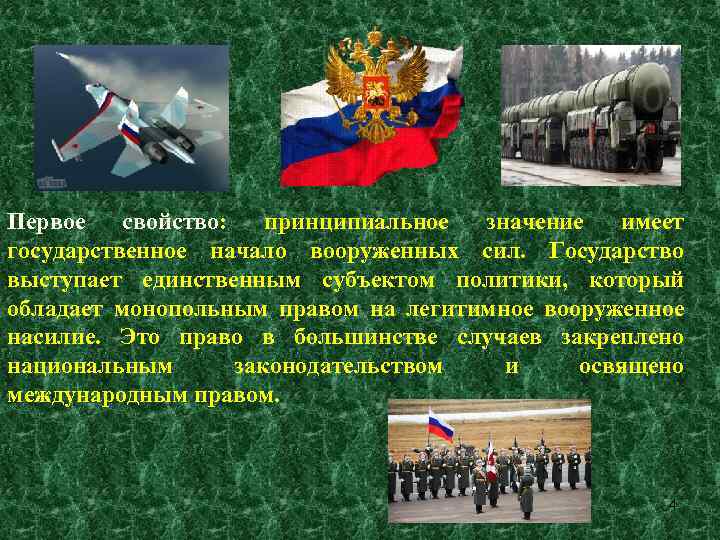 Первое свойство: принципиальное значение имеет государственное начало вооруженных сил. Государство выступает единственным субъектом политики, который обладает монопольным правом на легитимное вооруженное насилие. Это право в большинстве случаев закреплено национальным законодательством и освящено международным правом.

4